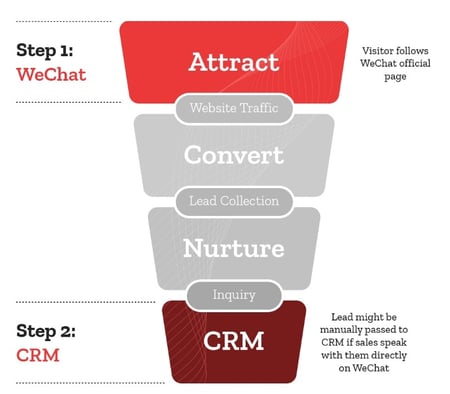 Step 1:
WeChat

Attract

Visitor follows WeChat official page

Website Traffic

Convert

Lead Collection

Nurture

Inquiry

Step 2:
CRM

CRM

Lead might be manually passed to CRM if sales speak with them directly on WeChat